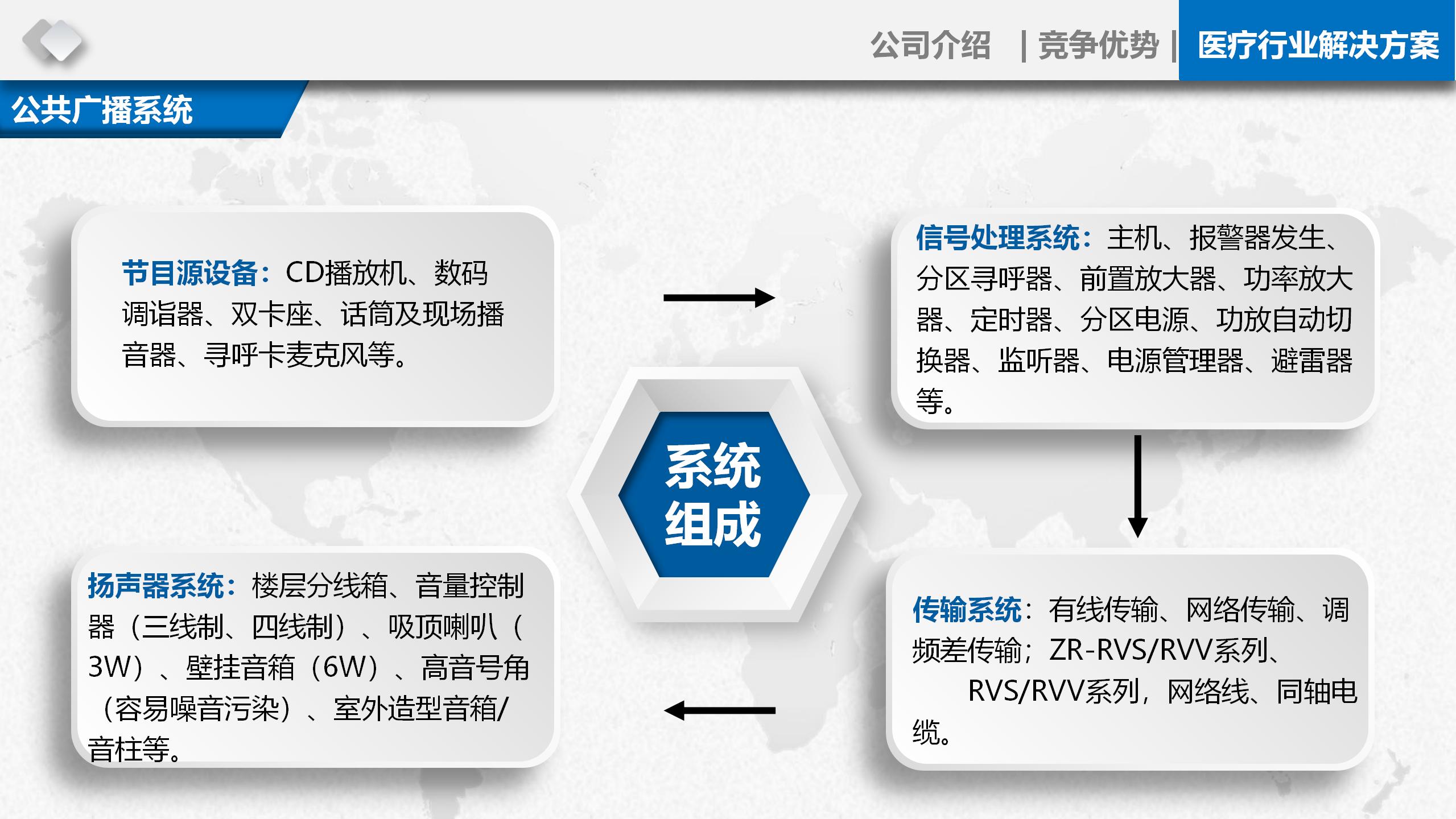 公司介绍 | 竞争优势 | 医疗行业解决方案

公共广播系统

节目源设备：CD播放机、数码调谐器、双卡座、话筒及现场播音器、寻呼卡麦克风等。

信号处理系统：主机、报警器发生、分区寻呼器、前置放大器、功率放大器、定时器、分区电源、功放自动切换器、监听器、电源管理器、避雷器等。

系统组成

扬声器系统：楼层分线箱、音量控制器（三线制、四线制）、吸顶喇叭（3W）、壁挂音箱（6W）、高音号角（容易噪音污染）、室外造型音箱/音柱等。

传输系统：有线传输、网络传输、调频差传输；ZR-RVS/RVV系列、RVS/RVV系列，网络线、同轴电缆。